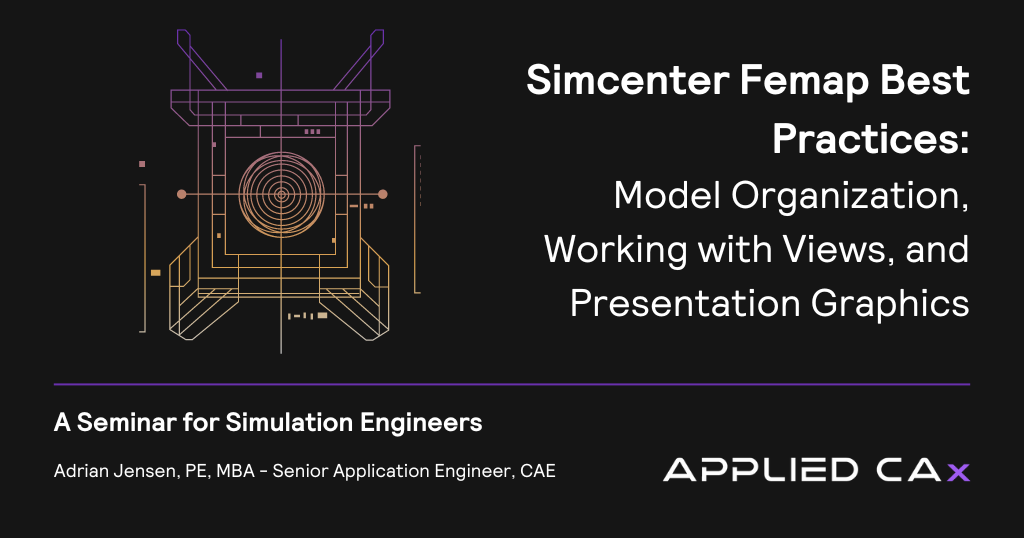 Simcenter Femap Best Practices:

Model Organization, Working with Views, and Presentation Graphics

A Seminar for Simulation Engineers

Adrian Jensen, PE, MBA - Senior Application Engineer, CAE

APPLIED CAx